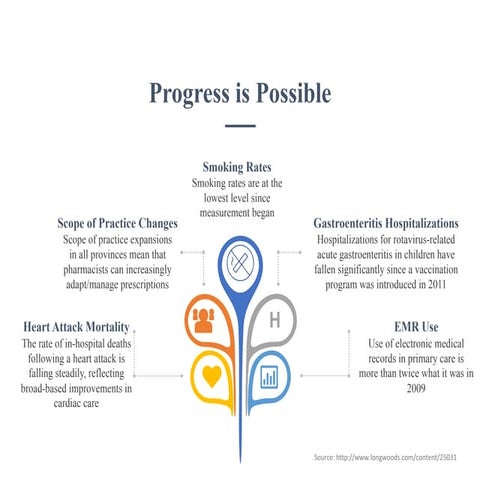 Progress is Possible

Smoking Rates
Smoking rates are at the lowest level since measurement began

Scope of Practice Changes
Scope of practice expansions in all provinces mean that pharmacists can increasingly adapt/manage prescriptions

Gastroenteritis Hospitalizations
Hospitalizations for rotavirus-related acute gastroenteritis in children have fallen significantly since a vaccination program was introduced in 2011

H

Heart Attack Mortality
The rate of in-hospital deaths following a heart attack is falling steadily, reflecting broad-based improvements in cardiac care

EMR Use
Use of electronic medical records in primary care is more than twice what it was in 2009

Source: http://www.longwoods.com/content/25031